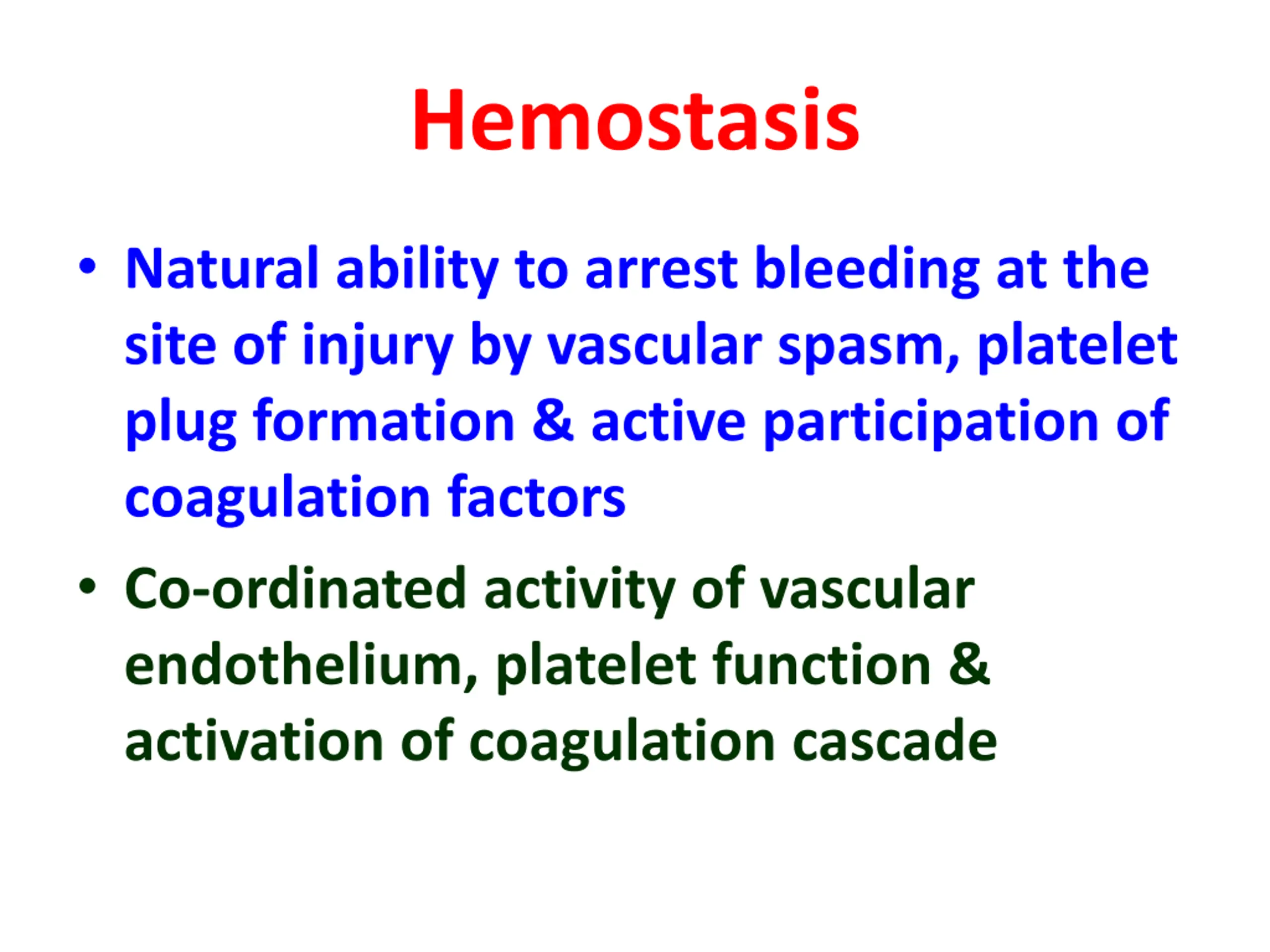 Hemostasis

• Natural ability to arrest bleeding at the site of injury by vascular spasm, platelet plug formation & active participation of coagulation factors

• Co-ordinated activity of vascular endothelium, platelet function & activation of coagulation cascade